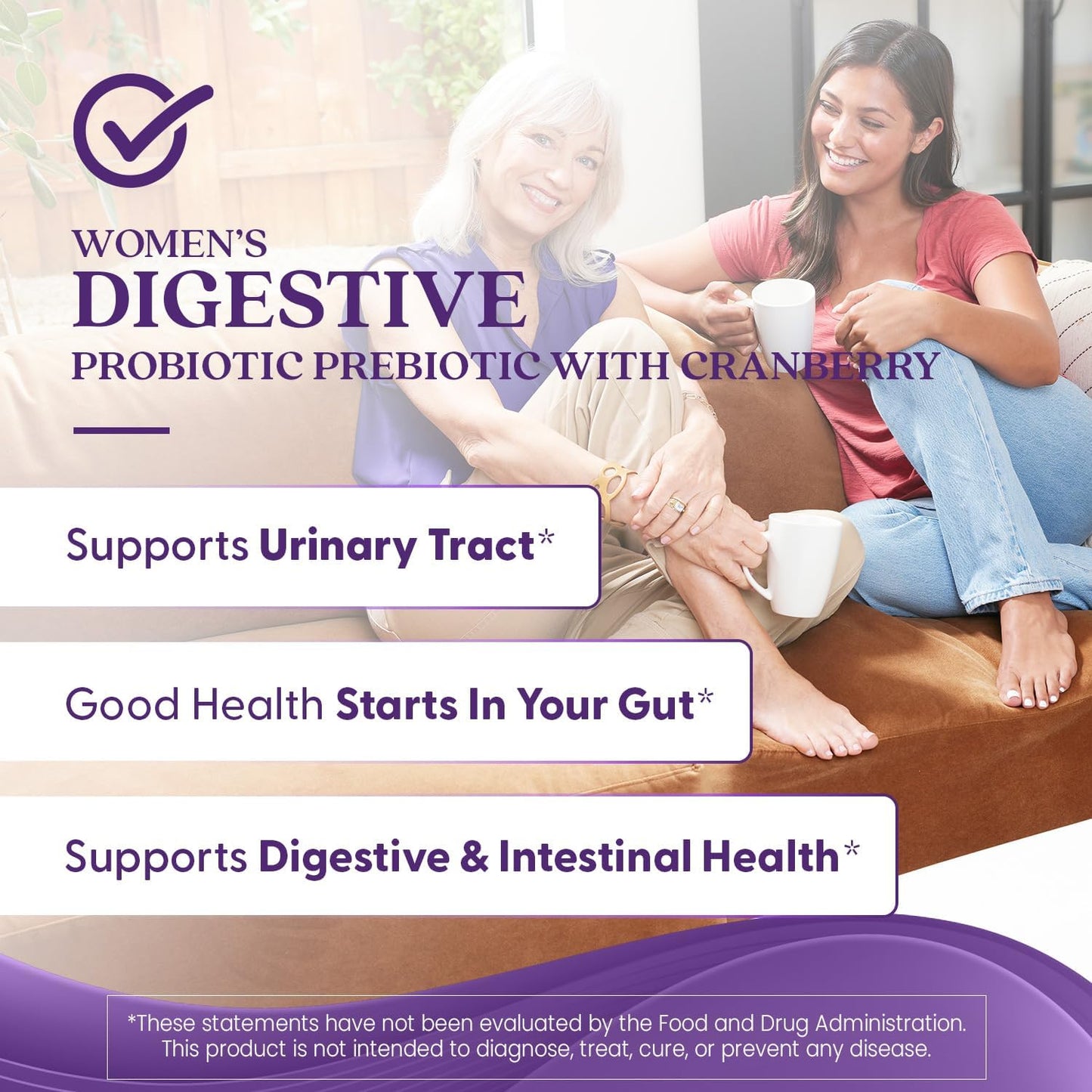 WOMEN'S
DIGESTIVE
PROBIOTIC PREBIOTIC WITH CRANBERRY

Supports Urinary Tract*

Good Health Starts In Your Gut*

Supports Digestive & Intestinal Health*

*These statements have not been evaluated by the Food and Drug Administration. This product is not intended to diagnose, treat, cure, or prevent any disease.